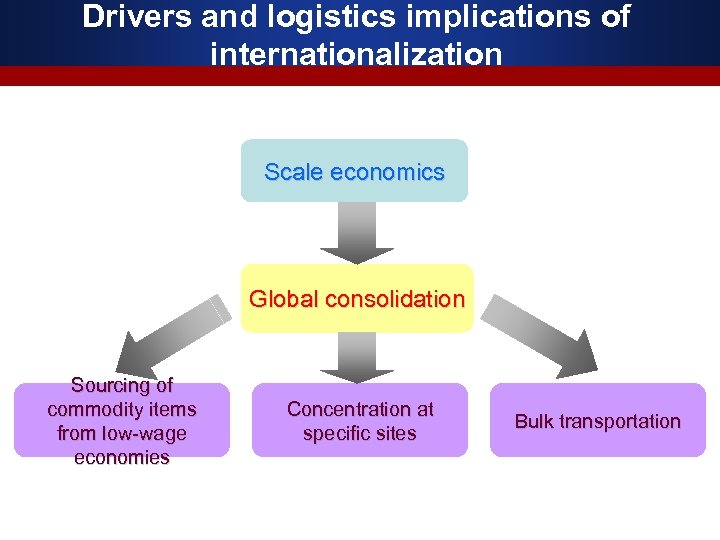 Drivers and logistics implications of internationalization

Scale economics

Global consolidation

Sourcing of commodity items from low-wage economies

Concentration at specific sites

Bulk transportation